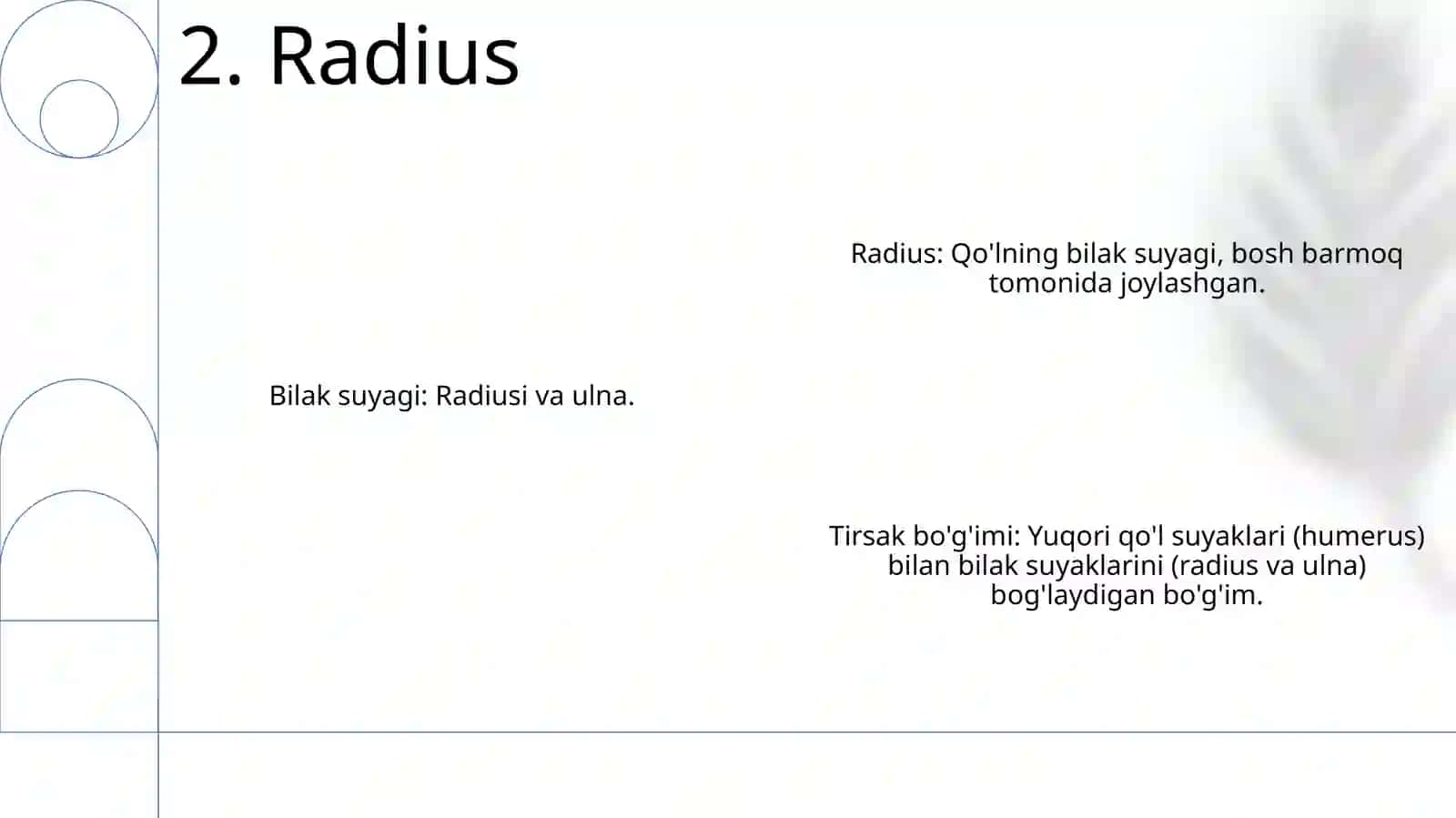 2. Radius

Radius: Qo'lning bilak suyagi, bosh barmoq tomonida joylashgan.

Bilak suyagi: Radiusi va ulna.

Tirsak bo'g'imi: Yuqori qo'l suyaklari (humerus) bilan bilak suyaklarini (radius va ulna) bog'laydigan bo'g'im.